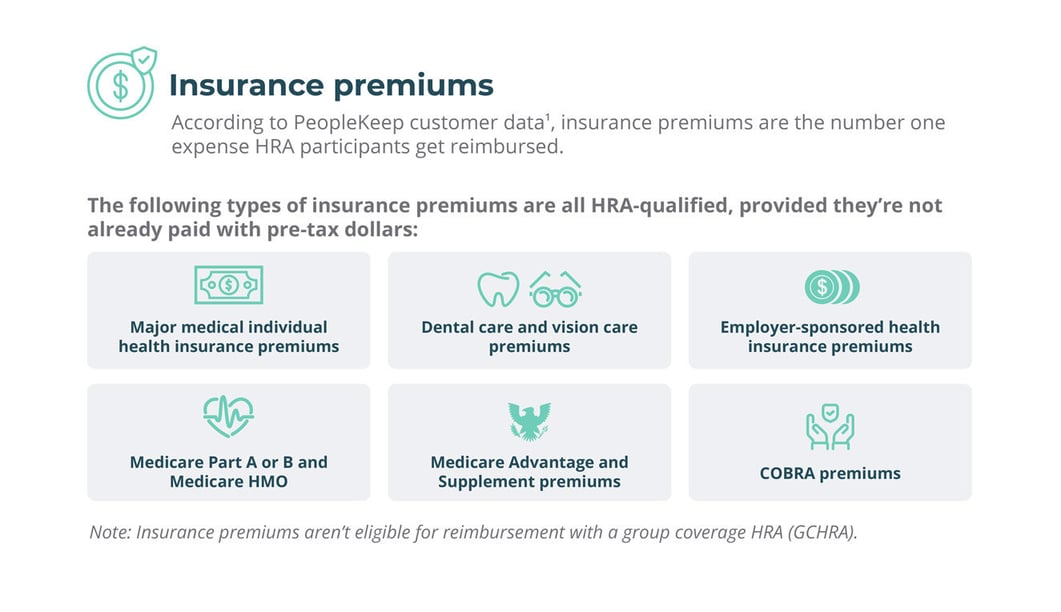 Insurance premiums

According to PeopleKeep customer data¹, insurance premiums are the number one expense HRA participants get reimbursed.

The following types of insurance premiums are all HRA-qualified, provided they're not already paid with pre-tax dollars:

Major medical individual health insurance premiums

Dental care and vision care premiums

Employer-sponsored health insurance premiums

Medicare Part A or B and Medicare HMO

Medicare Advantage and Supplement premiums

COBRA premiums

Note: Insurance premiums aren't eligible for reimbursement with a group coverage HRA (GCHRA).